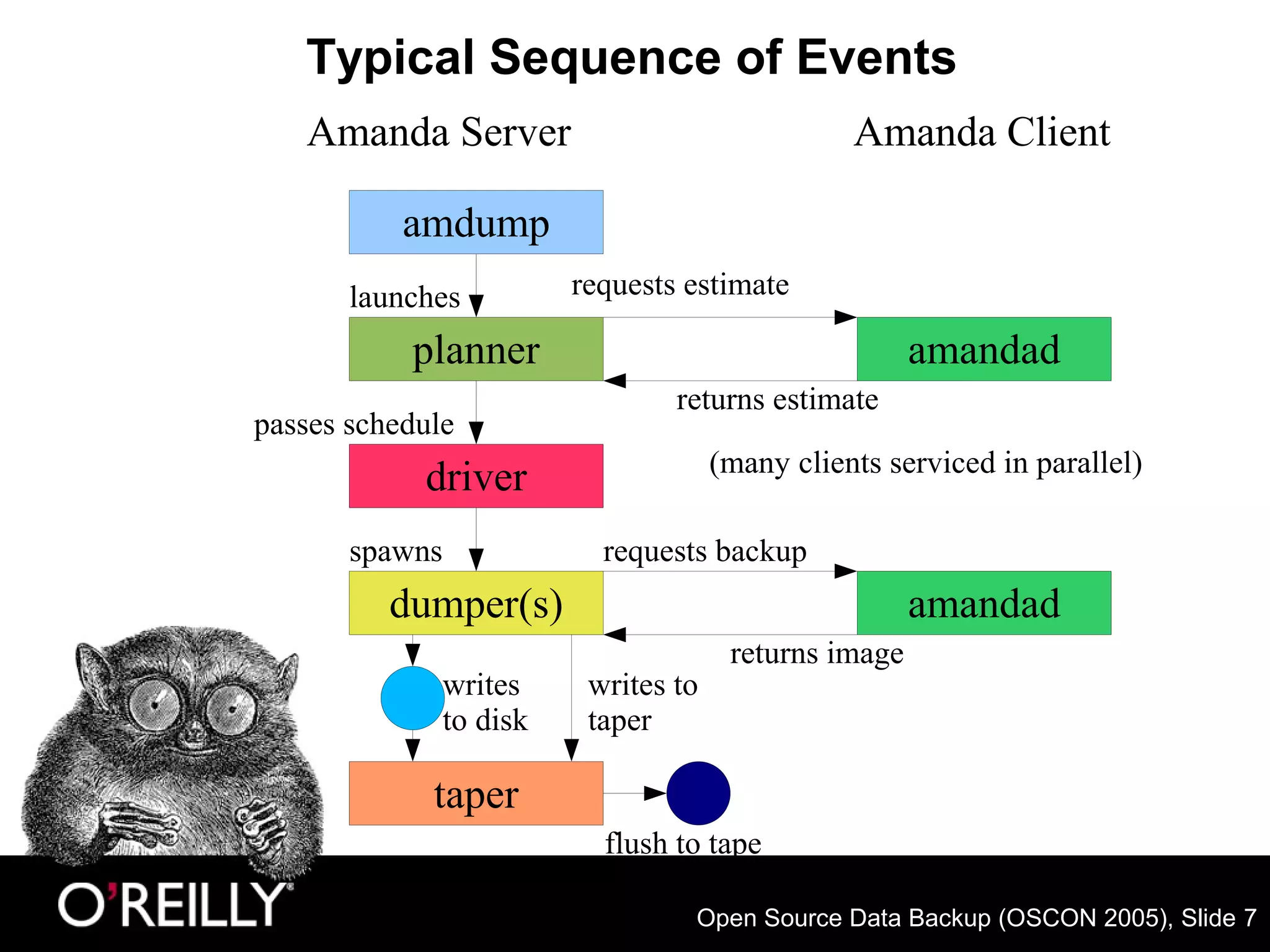 Typical Sequence of Events

Amanda Server

Amanda Client

amdump

launches

requests estimate

planner

amandad

returns estimate

passes schedule

driver

(many clients serviced in parallel)

spawns

requests backup

dumper(s)

amandad

returns image

writes to disk

writes to taper

taper

flush to tape

O'REILLY

Open Source Data Backup (OSCON 2005), Slide 7